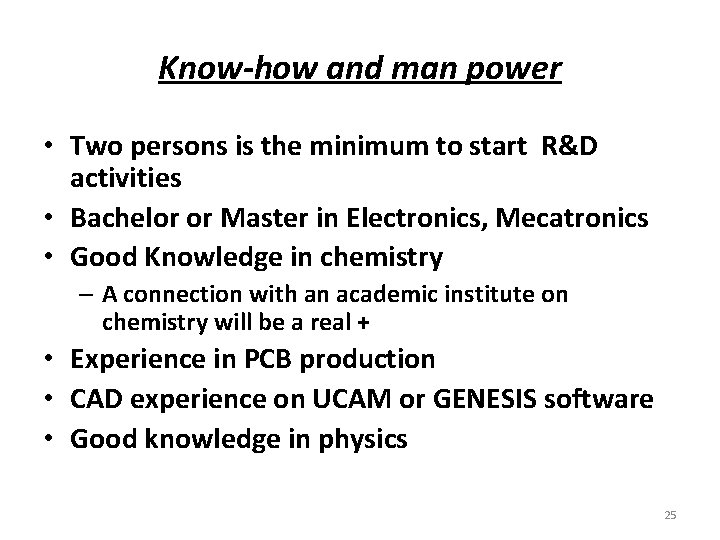 Know-how and man power

• Two persons is the minimum to start R&D activities
• Bachelor or Master in Electronics, Mecatronics
• Good Knowledge in chemistry
– A connection with an academic institute on chemistry will be a real +
• Experience in PCB production
• CAD experience on UCAM or GENESIS software
• Good knowledge in physics

25